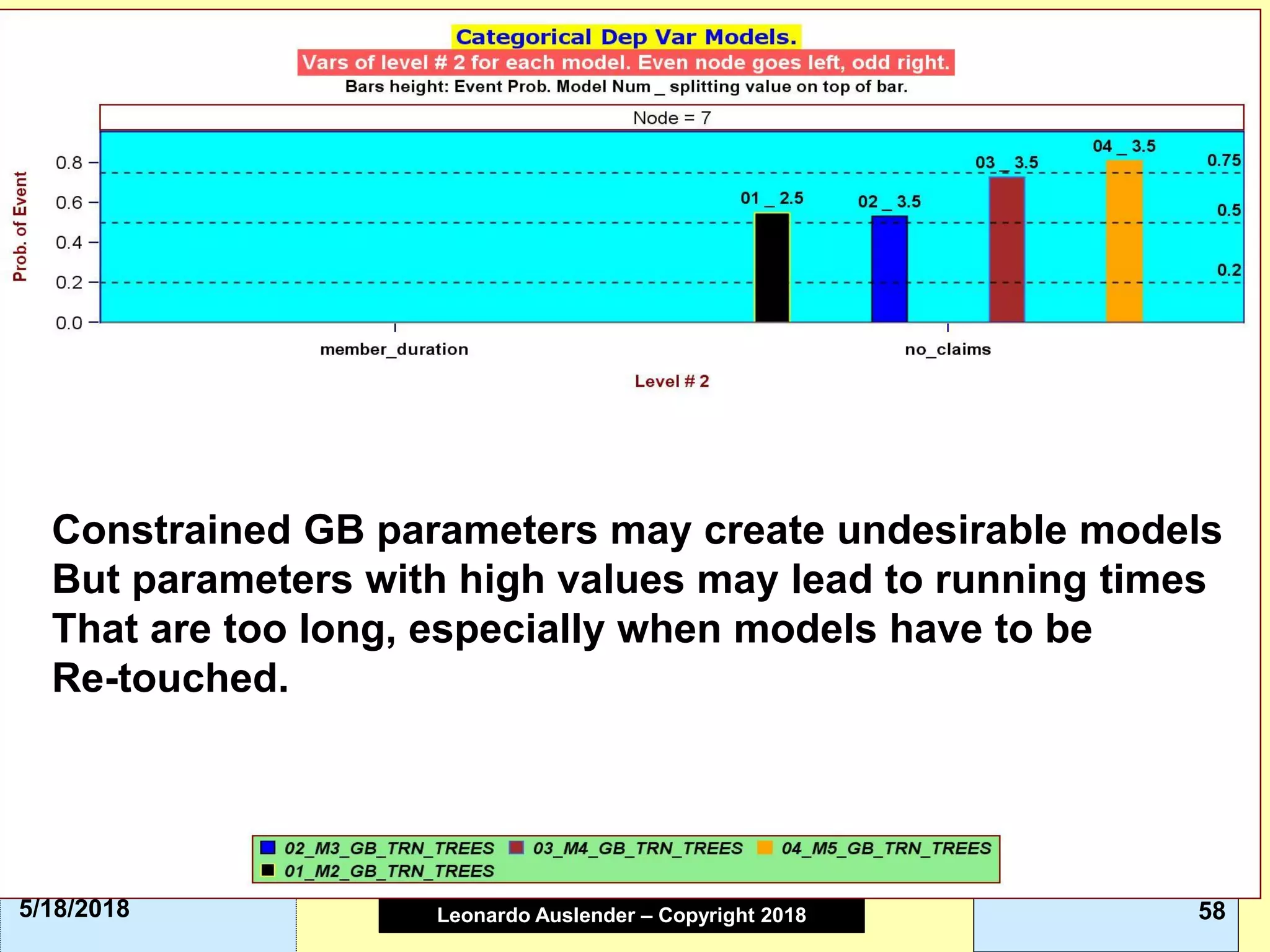 Categorical Dep Var Models.
Vars of level # 2 for each model. Even node goes left, odd right.
Bars height: Event Prob. Model Num _ splitting value on top of bar.

Node = 7

Prob. of Event

0.8
0.6
0.4
0.2
0.0

01 _ 2.5
02 _ 3.5
03 _ 3.5
04 _ 3.5

0.75
0.5
0.2

member_duration
no_claims

Level # 2

Constrained GB parameters may create undesirable models
But parameters with high values may lead to running times
That are too long, especially when models have to be
Re-touched.

02_M3_GB_TRN_TREES 03_M4_GB_TRN_TREES 04_M5_GB_TRN_TREES
01_M2_GB_TRN_TREES

5/18/2018

Leonardo Auslender – Copyright 2018

58